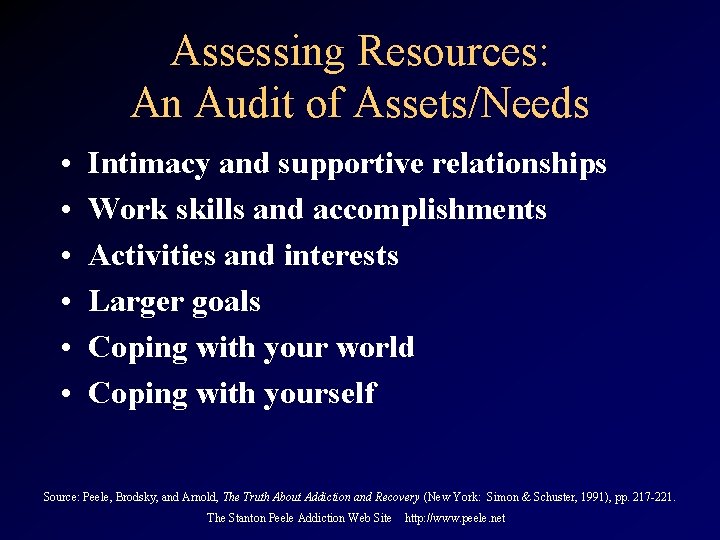 Assessing Resources:
An Audit of Assets/Needs

• Intimacy and supportive relationships
• Work skills and accomplishments
• Activities and interests
• Larger goals
• Coping with your world
• Coping with yourself

Source: Peele, Brodsky, and Arnold, The Truth About Addiction and Recovery (New York: Simon & Schuster, 1991), pp. 217-221.
The Stanton Peele Addiction Web Site http://www.peele.net